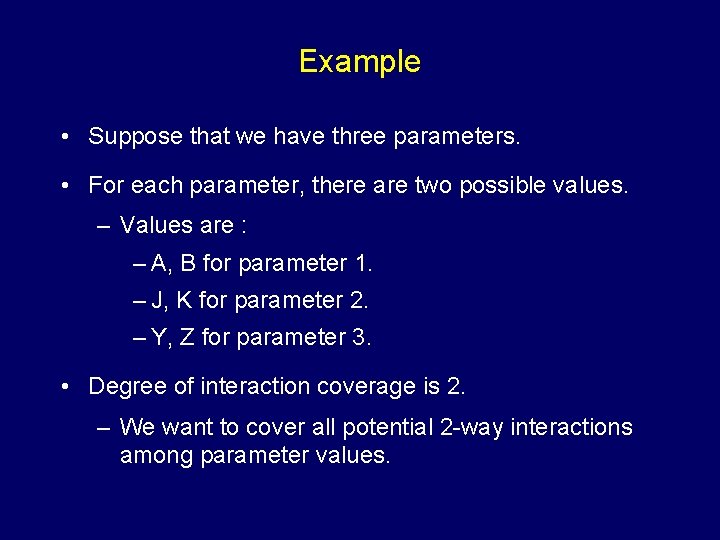 Example

• Suppose that we have three parameters.

• For each parameter, there are two possible values.

– Values are :

– A, B for parameter 1.

– J, K for parameter 2.

– Y, Z for parameter 3.

• Degree of interaction coverage is 2.

– We want to cover all potential 2-way interactions among parameter values.